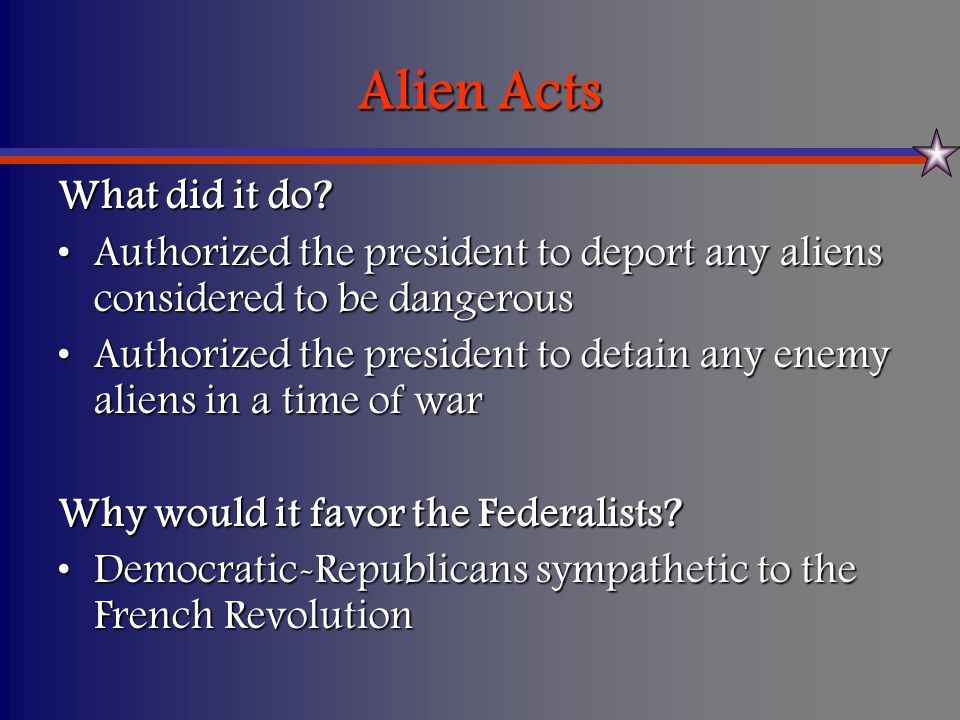 Alien Acts

What did it do?

• Authorized the president to deport any aliens considered to be dangerous

• Authorized the president to detain any enemy aliens in a time of war

Why would it favor the Federalists?

• Democratic-Republicans sympathetic to the French Revolution